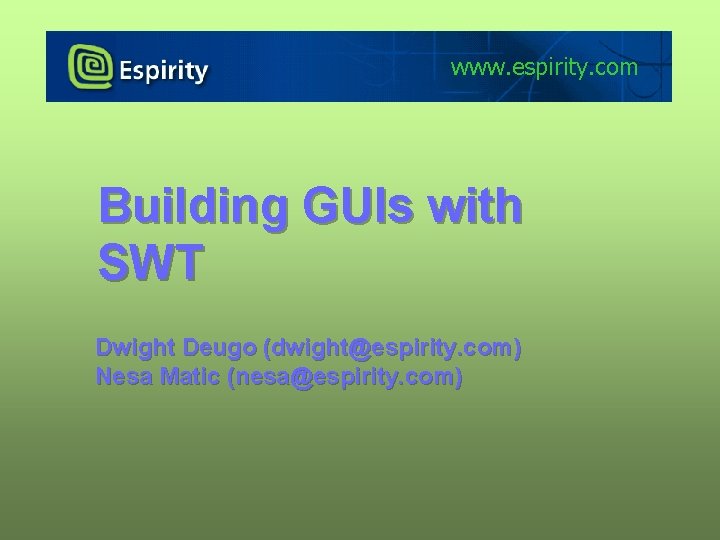 Espirity

www.espirity.com

Building GUIs with SWT

Dwight Deugo (dwight@espirity.com)
Nesa Matic (nesa@espirity.com)